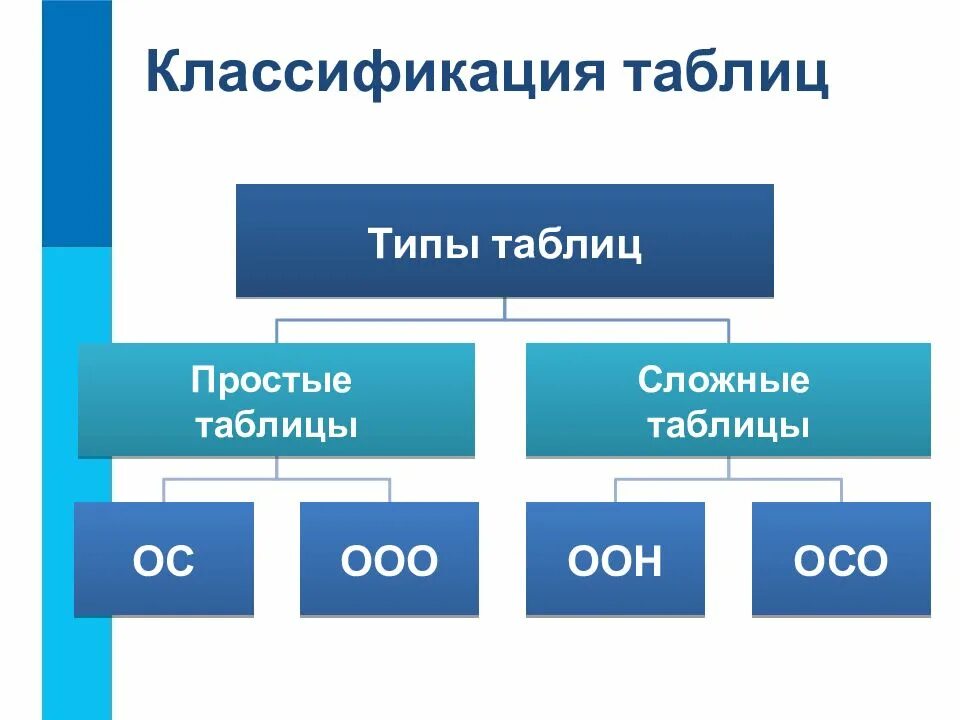 Классификация таблиц

Типы таблиц

Простые таблицы

Сложные таблицы

ОС

ООО

ООН

ОСО